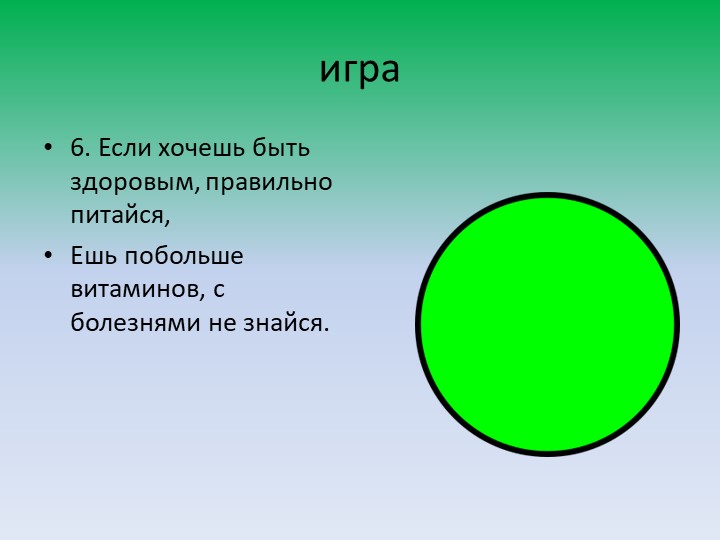 игра

• 6. Если хочешь быть здоровым, правильно питайся,

• Ешь побольше витаминов, с болезнями не знайся.